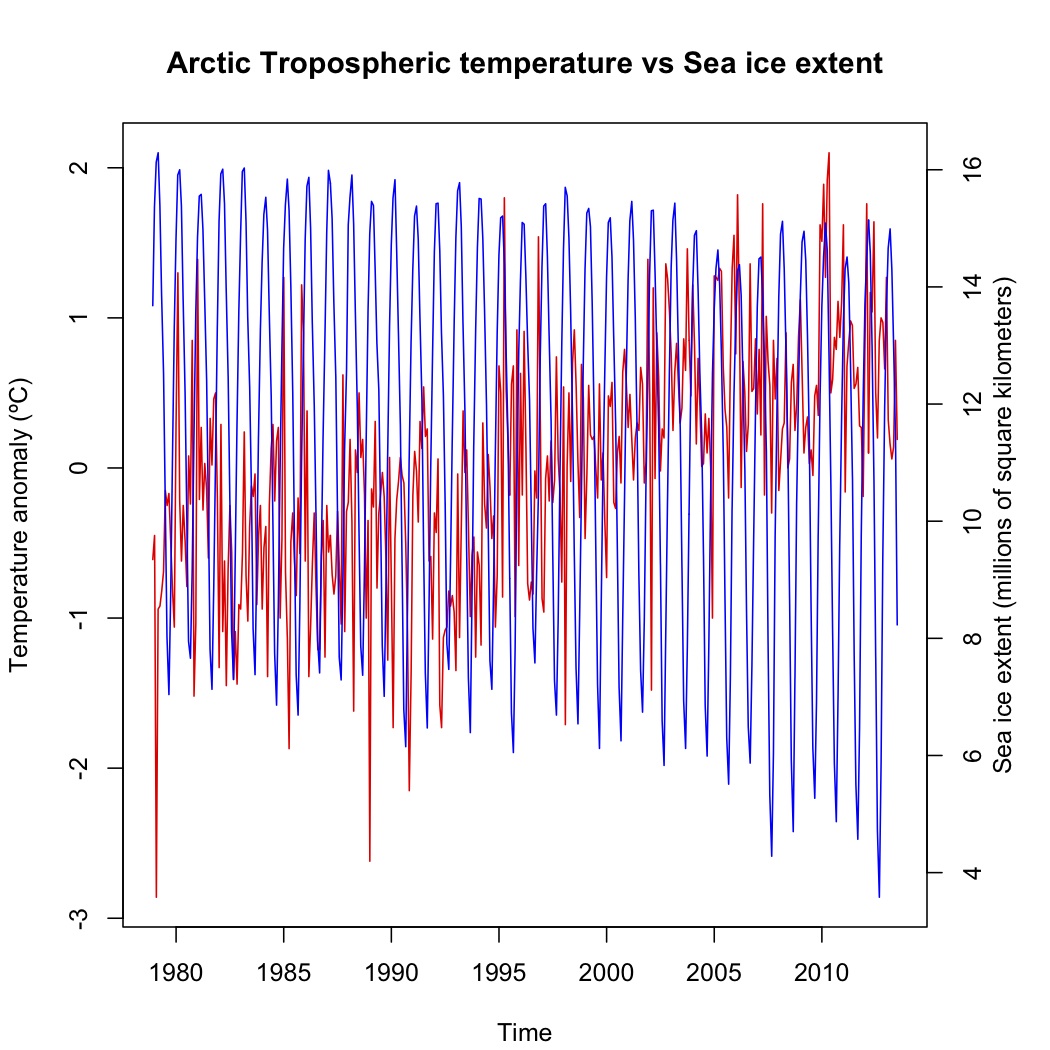 Arctic Tropospheric temperature vs Sea ice extent

Temperature anomaly (ºC)

2
1
0
-1
-2
-3

Sea ice extent (millions of square kilometers)

16
14
12
10
8
6
4

1980 1985 1990 1995 2000 2005 2010

Time